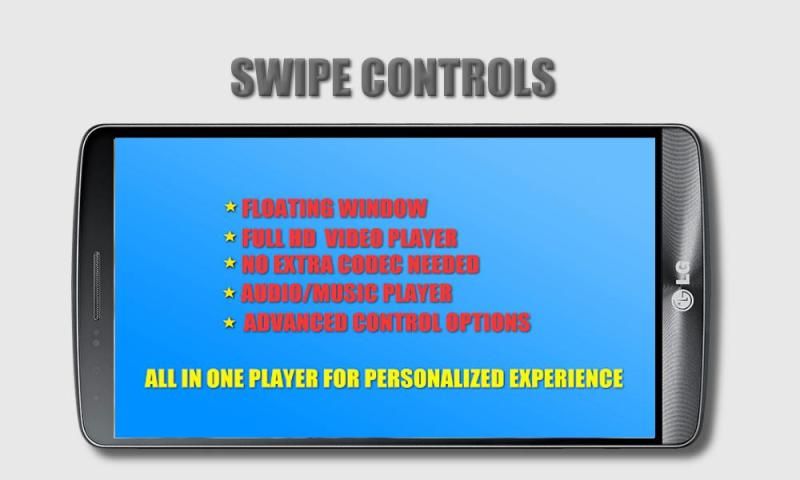 SWIPE CONTROLS

★ FLOATING WINDOW
★ FULL HD VIDEO PLAYER
★ NO EXTRA CODEC NEEDED
★ AUDIO/MUSIC PLAYER
★ ADVANCED CONTROL OPTIONS

ALL IN ONE PLAYER FOR PERSONALIZED EXPERIENCE

LG